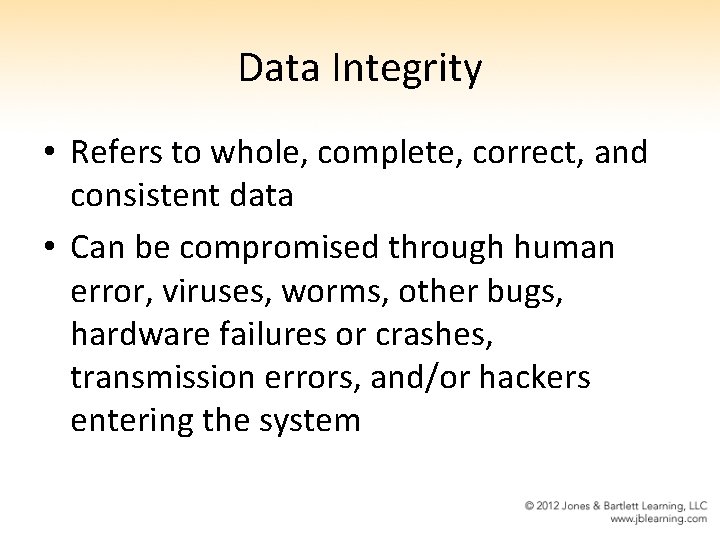 Data Integrity

• Refers to whole, complete, correct, and consistent data

• Can be compromised through human error, viruses, worms, other bugs, hardware failures or crashes, transmission errors, and/or hackers entering the system

© 2012 Jones & Bartlett Learning, LLC
www.jblearning.com